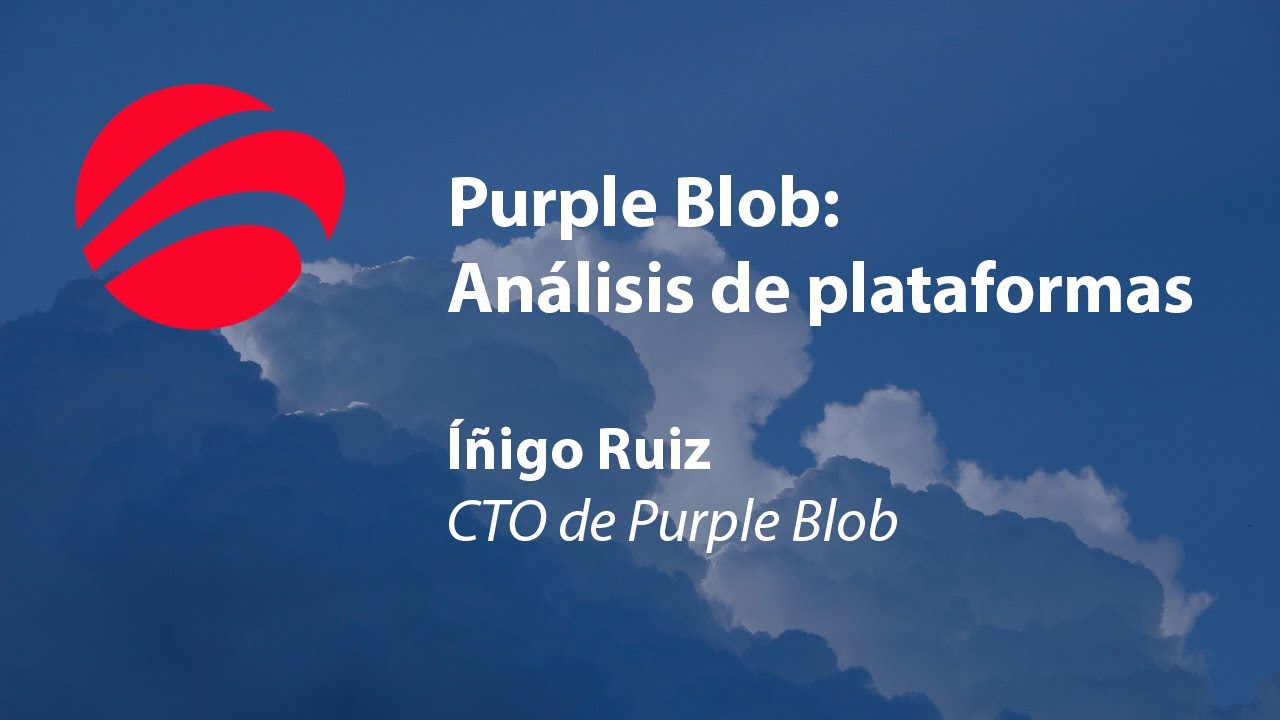 Purple Blob:
Análisis de plataformas

Íñigo Ruiz
CTO de Purple Blob